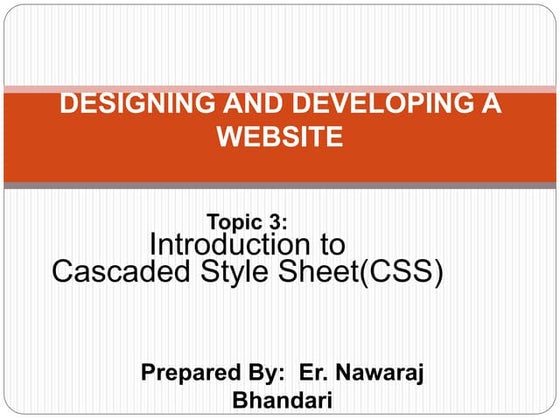 DESIGNING AND DEVELOPING A WEBSITE

Topic 3:
Introduction to
Cascaded Style Sheet(CSS)

Prepared By: Er. Nawaraj Bhandari